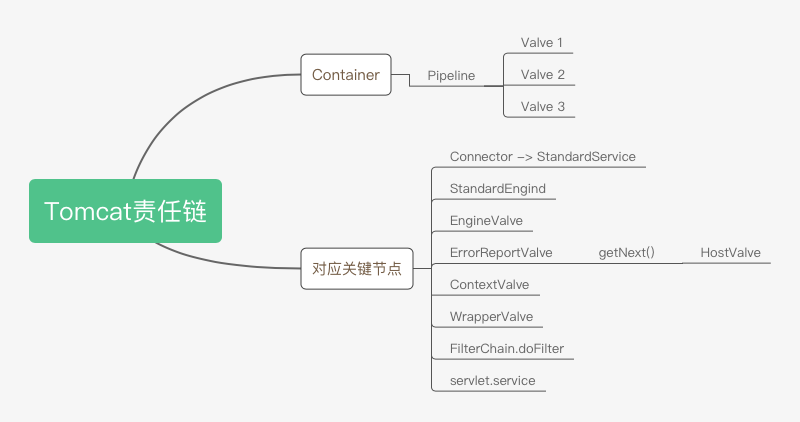 Tomcat责任链

Container

Pipeline

Valve 1

Valve 2

Valve 3

对应关键节点

Connector –> StandardService

StandardEngind

EngineValve

ErrorReportValve

getNext()

HostValve

ContextValve

WrapperValve

FilterChain.doFilter

servlet.service